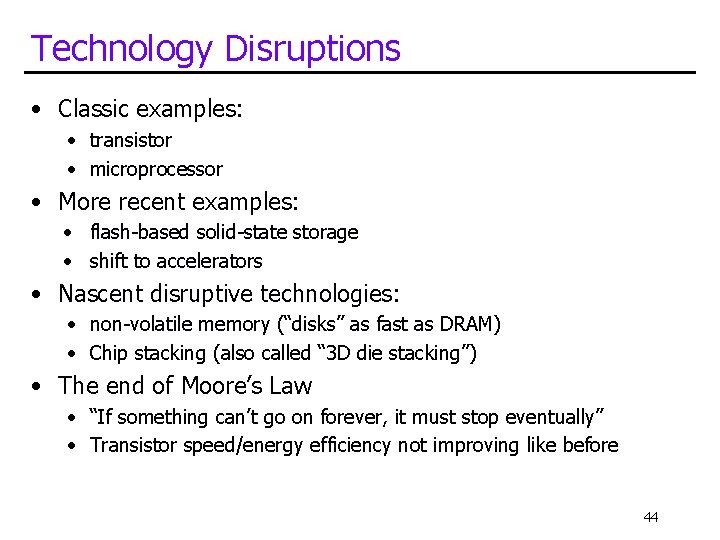 Technology Disruptions

• Classic examples:
  • transistor
  • microprocessor
• More recent examples:
  • flash-based solid-state storage
  • shift to accelerators
• Nascent disruptive technologies:
  • non-volatile memory ("disks" as fast as DRAM)
  • Chip stacking (also called "3D die stacking")
• The end of Moore's Law
  • "If something can't go on forever, it must stop eventually"
  • Transistor speed/energy efficiency not improving like before

44